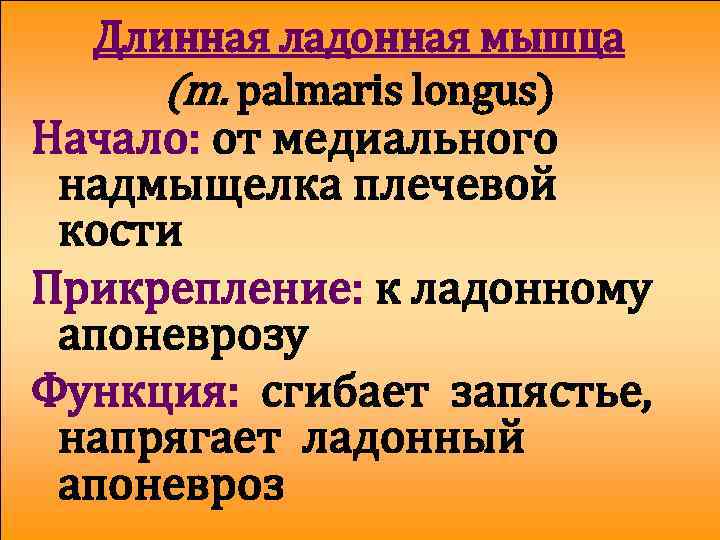 Длинная ладонная мышца
(m. palmaris longus)

Начало: от медиального надмыщелка плечевой кости

Прикрепление: к ладонному апоневрозу

Функция: сгибает запястье, напрягает ладонный апоневроз